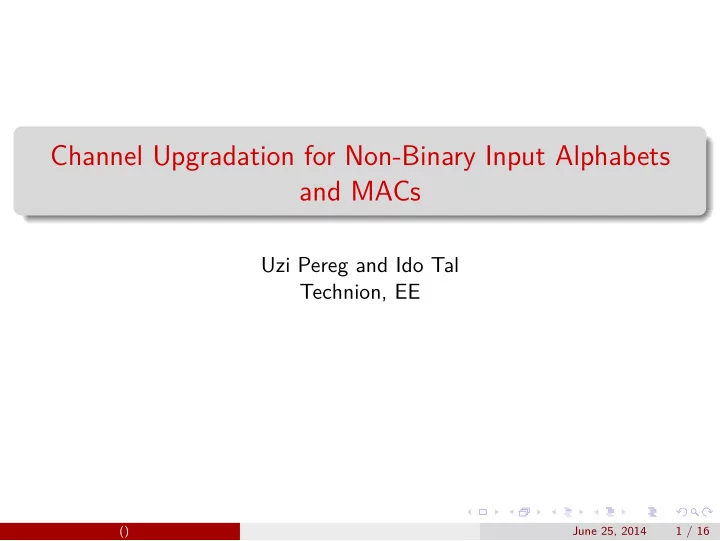 Channel Upgradation for Non-Binary Input Alphabets and MACs

Uzi Pereg and Ido Tal
Technion, EE

() June 25, 2014 1 / 16